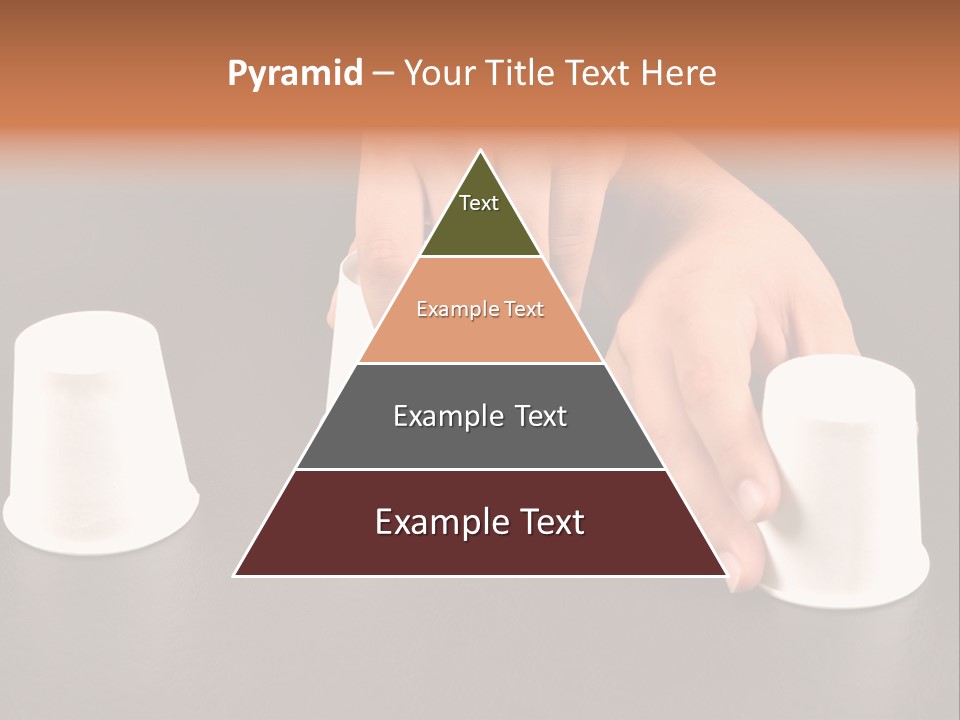 Pyramid – Your Title Text Here

Text

Example Text

Example Text

Example Text